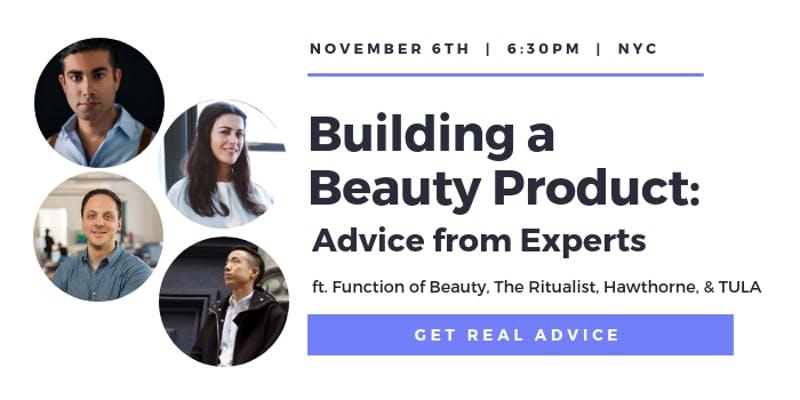 NOVEMBER 6TH | 6:30PM | NYC

Building a Beauty Product:

Advice from Experts

ft. Function of Beauty, The Ritualist, Hawthorne, & TULA

GET REAL ADVICE